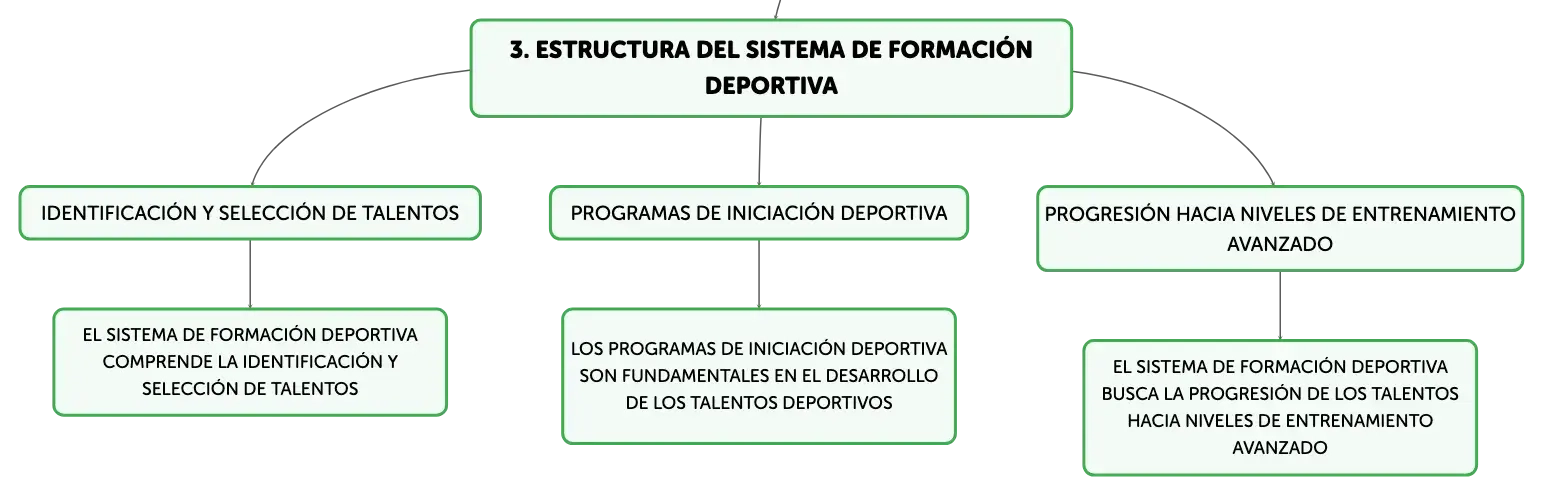 3. ESTRUCTURA DEL SISTEMA DE FORMACIÓN DEPORTIVA

IDENTIFICACIÓN Y SELECCIÓN DE TALENTOS

EL SISTEMA DE FORMACIÓN DEPORTIVA COMPRENDE LA IDENTIFICACIÓN Y SELECCIÓN DE TALENTOS

PROGRAMAS DE INICIACIÓN DEPORTIVA

LOS PROGRAMAS DE INICIACIÓN DEPORTIVA SON FUNDAMENTALES EN EL DESARROLLO DE LOS TALENTOS DEPORTIVOS

PROGRESIÓN HACIA NIVELES DE ENTRENAMIENTO AVANZADO

EL SISTEMA DE FORMACIÓN DEPORTIVA BUSCA LA PROGRESIÓN DE LOS TALENTOS HACIA NIVELES DE ENTRENAMIENTO AVANZADO